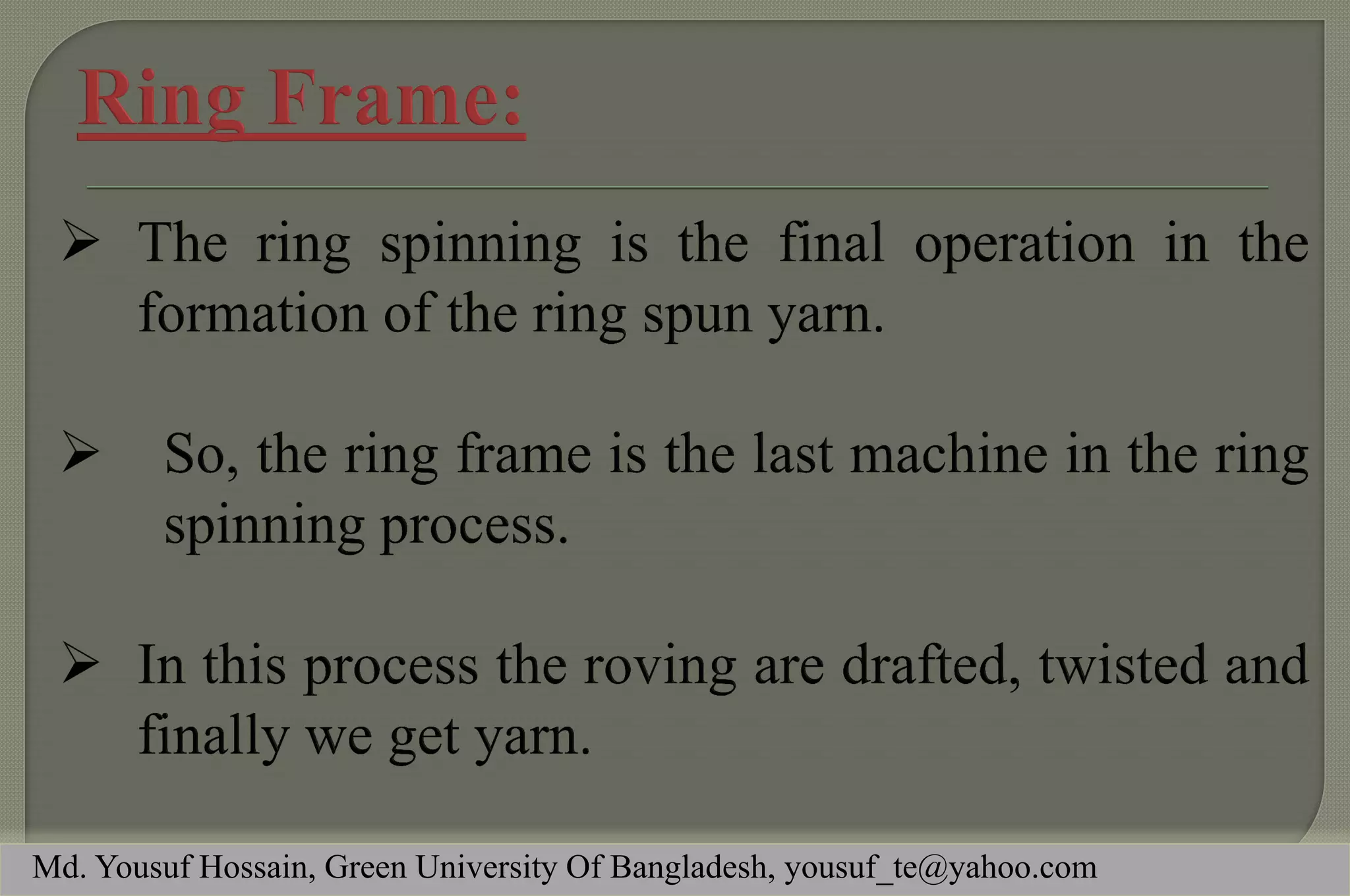 Ring Frame:

➢ The ring spinning is the final operation in the formation of the ring spun yarn.

➢ So, the ring frame is the last machine in the ring spinning process.

➢ In this process the roving are drafted, twisted and finally we get yarn.

Md. Yousuf Hossain, Green University Of Bangladesh, yousuf_te@yahoo.com